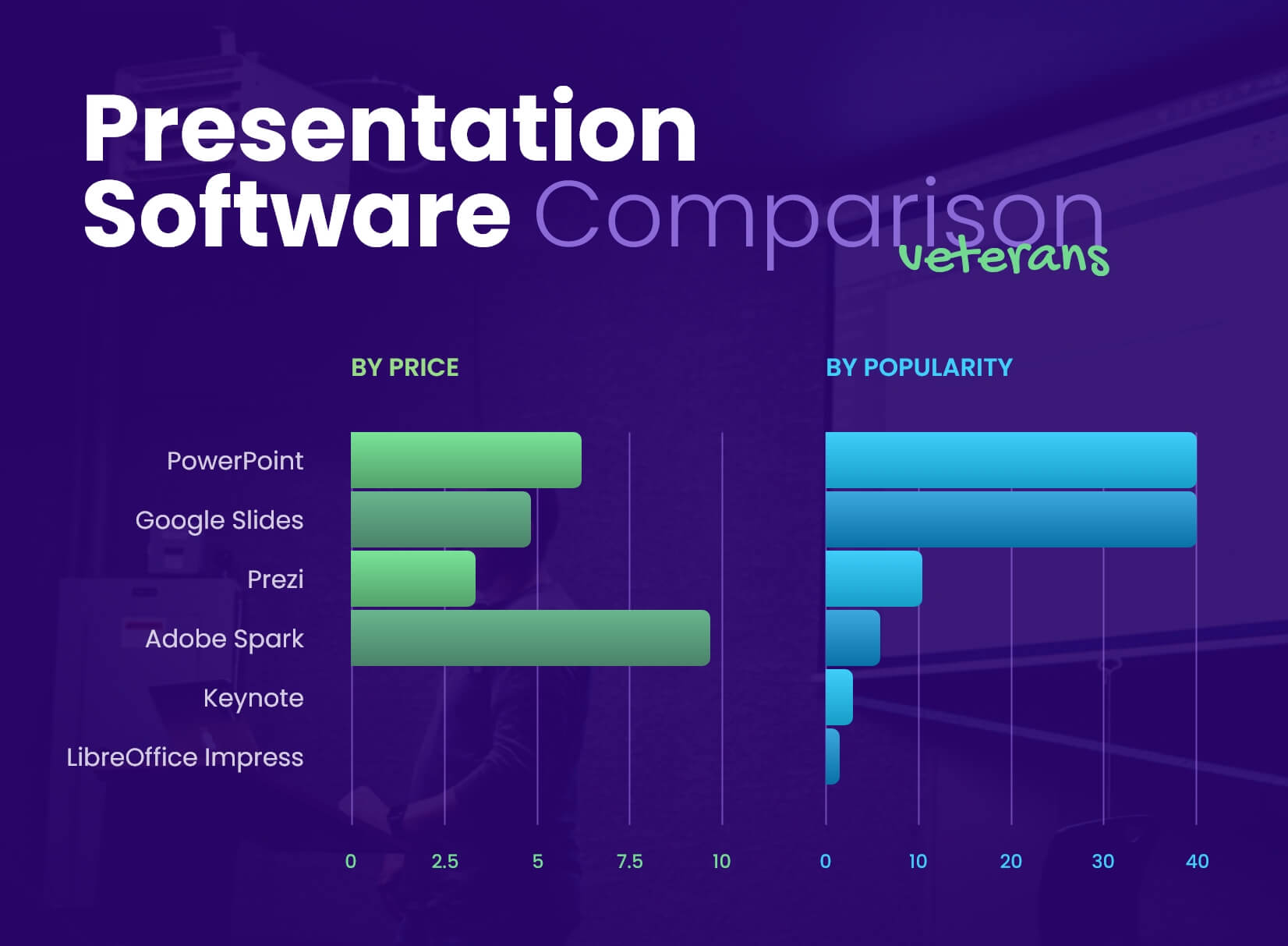 Presentation Software Comparison

veterans

BY PRICE

BY POPULARITY

PowerPoint
Google Slides
Prezi
Adobe Spark
Keynote
LibreOffice Impress

0 2.5 5 7.5 10

0 10 20 30 40